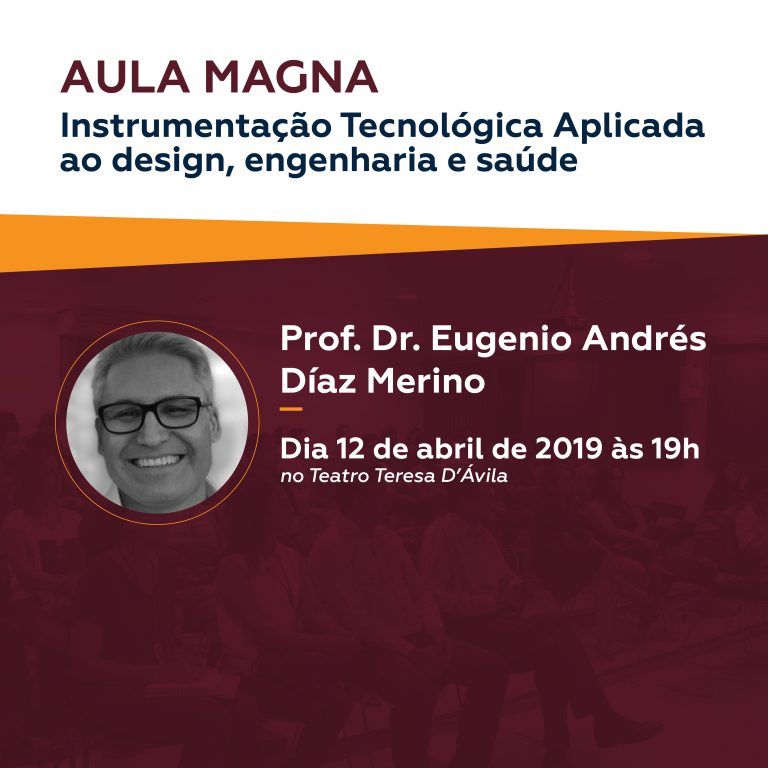 AULA MAGNA
Instrumentação Tecnológica Aplicada ao design, engenharia e saúde

Prof. Dr. Eugenio Andrés Díaz Merino

Dia 12 de abril de 2019 às 19h
no Teatro Teresa D'Ávila